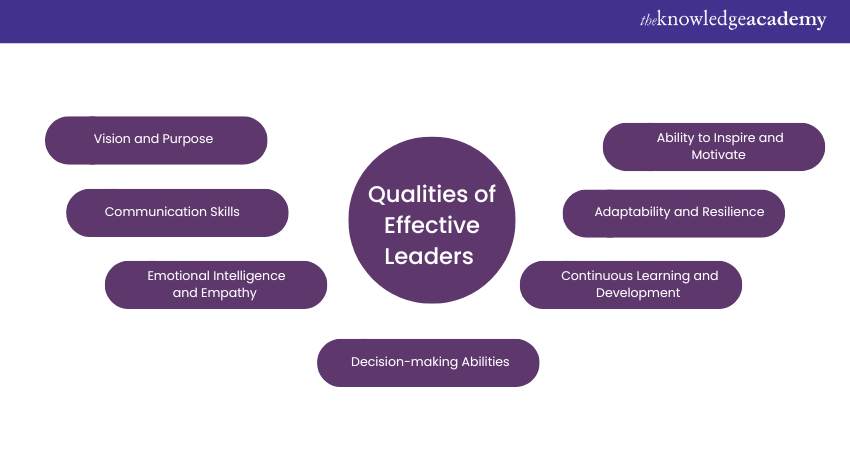 theknowledgeacademy

Qualities of Effective Leaders

Vision and Purpose

Communication Skills

Emotional Intelligence and Empathy

Decision-making Abilities

Ability to Inspire and Motivate

Adaptability and Resilience

Continuous Learning and Development